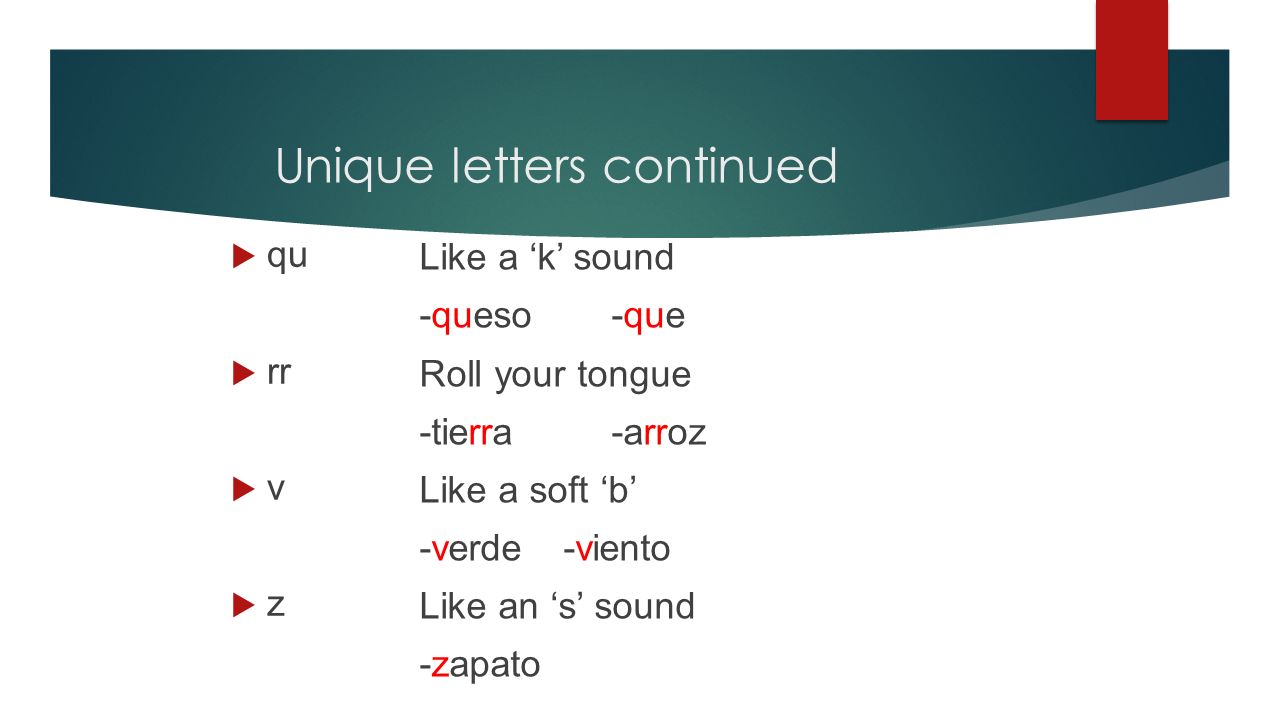 Unique letters continued

qu Like a ‘k’ sound

-queso -que

rr Roll your tongue

-tierra -arroz

v Like a soft ‘b’

-verde -viento

z Like an ‘s’ sound

-zapato